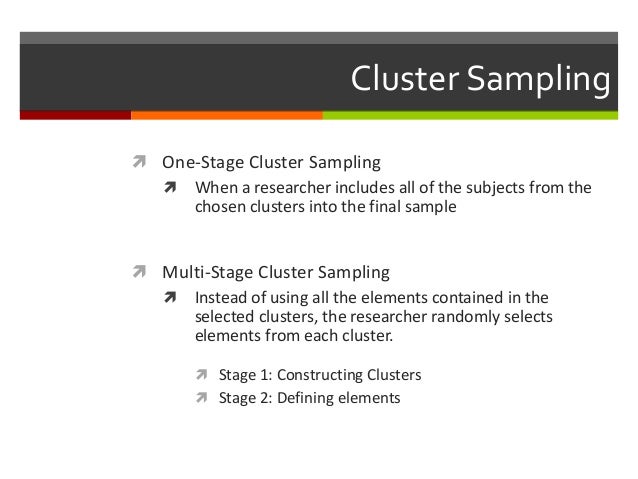 Cluster Sampling

One-Stage Cluster Sampling

When a researcher includes all of the subjects from the chosen clusters into the final sample

Multi-Stage Cluster Sampling

Instead of using all the elements contained in the selected clusters, the researcher randomly selects elements from each cluster.

Stage 1: Constructing Clusters

Stage 2: Defining elements